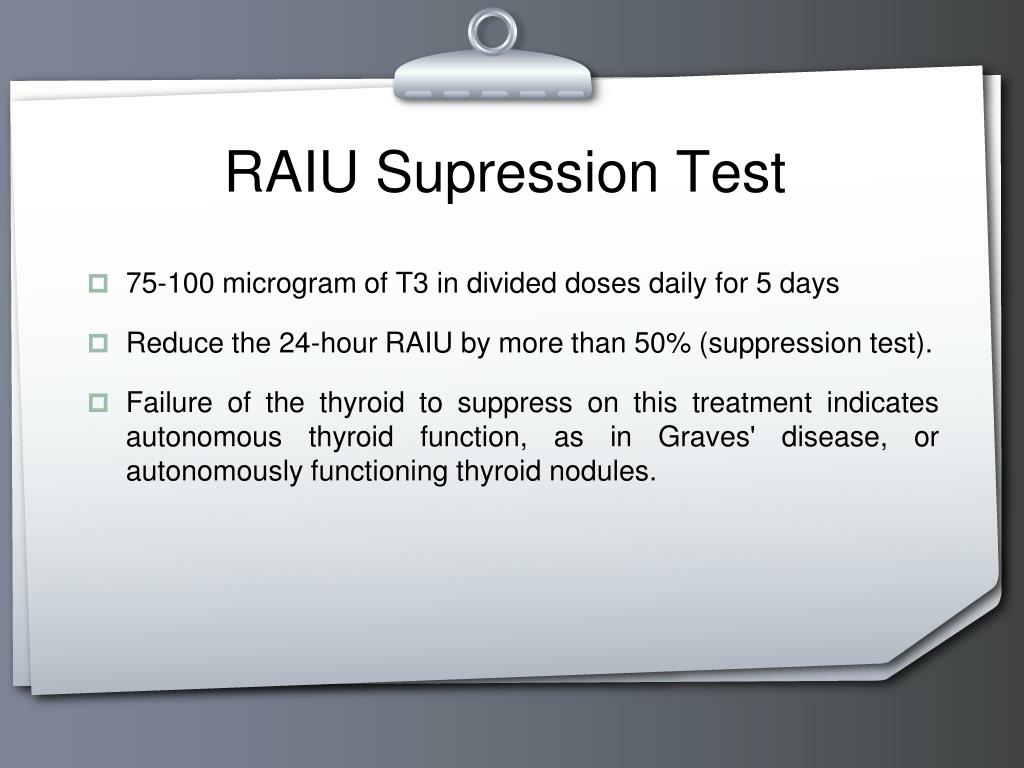 RAIU Supression Test

75-100 microgram of T3 in divided doses daily for 5 days

Reduce the 24-hour RAIU by more than 50% (suppression test).

Failure of the thyroid to suppress on this treatment indicates autonomous thyroid function, as in Graves' disease, or autonomously functioning thyroid nodules.